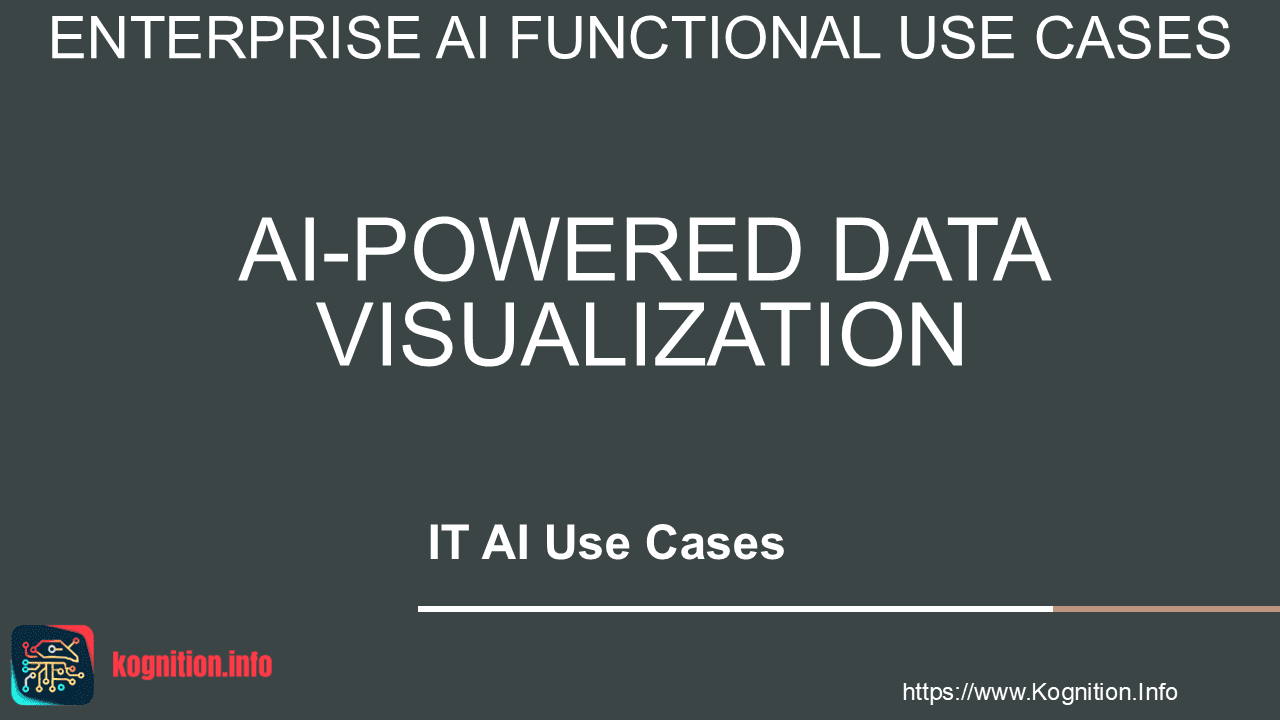 ENTERPRISE AI FUNCTIONAL USE CASES

AI-POWERED DATA VISUALIZATION

IT AI Use Cases

kognition.info

https://www.Kognition.Info